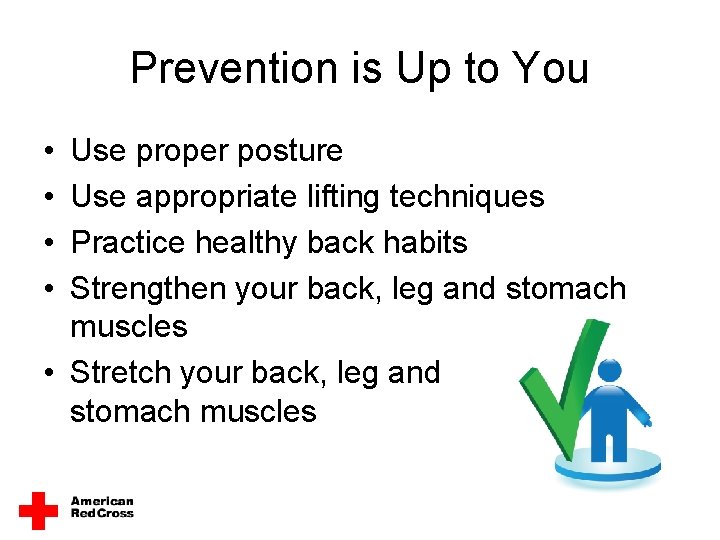 Prevention is Up to You

• Use proper posture
• Use appropriate lifting techniques
• Practice healthy back habits
• Strengthen your back, leg and stomach muscles
• Stretch your back, leg and stomach muscles

American Red Cross